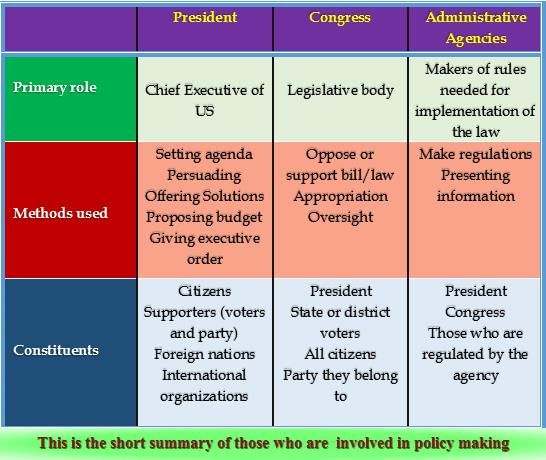 | | President | Congress | Administrative Agencies |
|---|---|---|---|
| Primary role | Chief Executive of US | Legislative body | Makers of rules needed for implementation of the law |
| Methods used | Setting agenda Persuading Offering Solutions Proposing budget Giving executive order | Oppose or support bill/law Appropriation Oversight | Make regulations Presenting information |
| Constituents | Citizens Supporters (voters and party) Foreign nations International organizations | President State or district voters All citizens Party they belong to | President Congress Those who are regulated by the agency |

This is the short summary of those who are involved in policy making